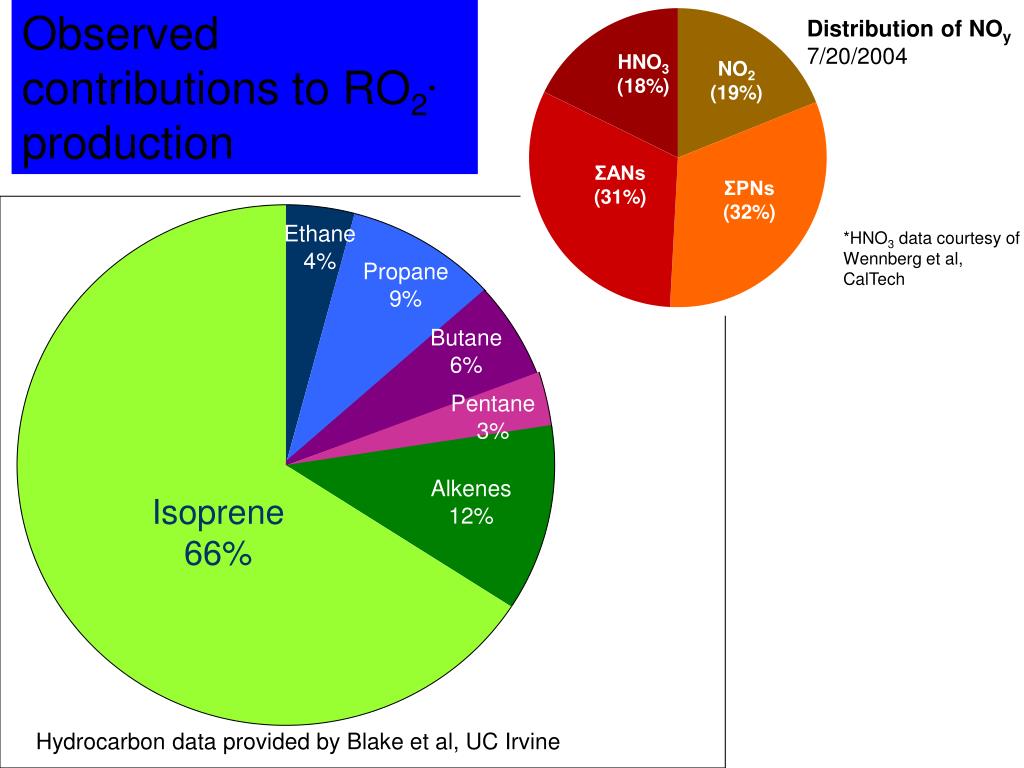 Observed contributions to $RO_2\cdot$ production

Distribution of $NO_y$
7/20/2004

$HNO_3$
(18%)

$NO_2$
(19%)

ΣANs
(31%)

ΣPNs
(32%)

*$HNO_3$ data courtesy of Wennberg et al, CalTech

Ethane
4%

Propane
9%

Butane
6%

Pentane
3%

Alkenes
12%

Isoprene
66%

Hydrocarbon data provided by Blake et al, UC Irvine